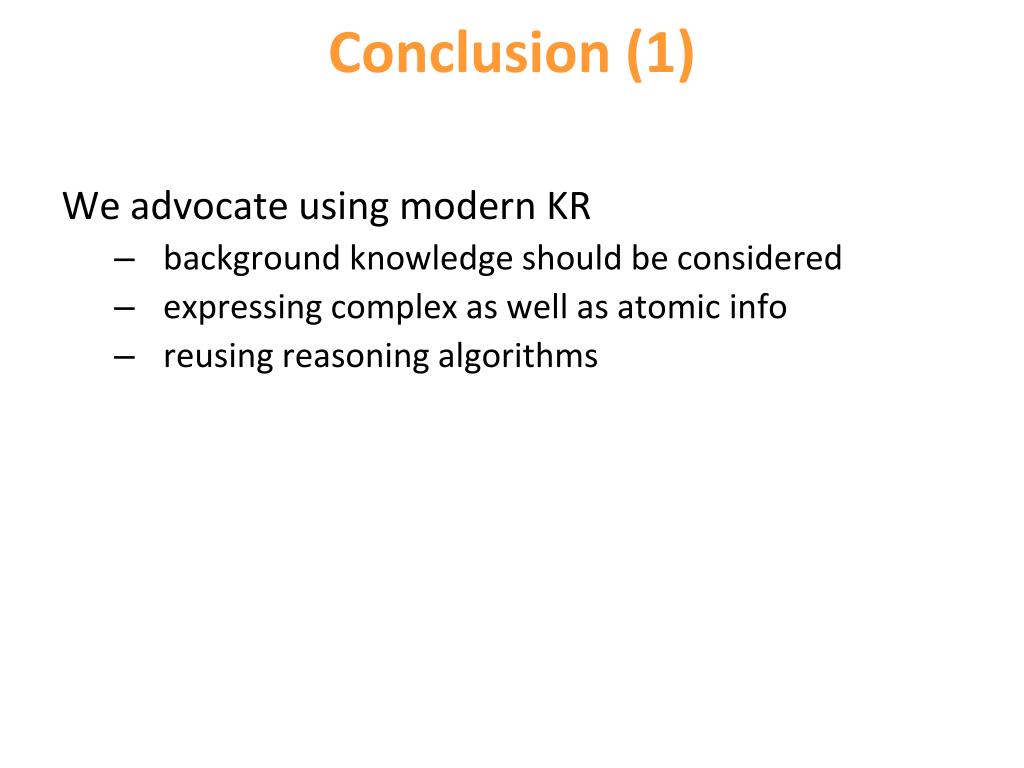 Conclusion (1)

We advocate using modern KR
– background knowledge should be considered
– expressing complex as well as atomic info
– reusing reasoning algorithms